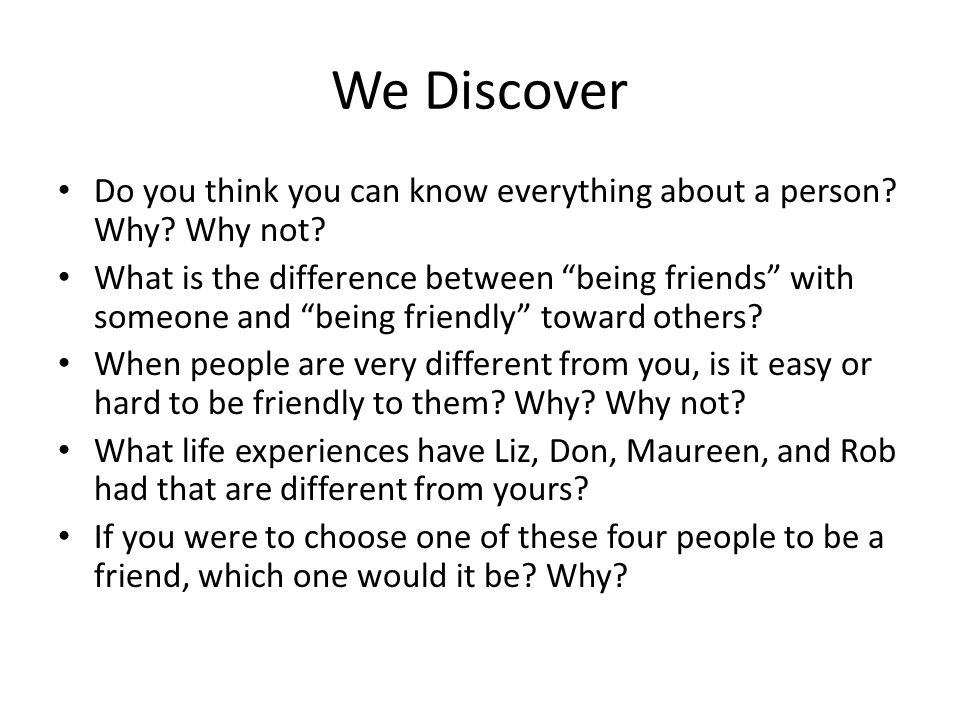 We Discover

• Do you think you can know everything about a person? Why? Why not?
• What is the difference between “being friends” with someone and “being friendly” toward others?
• When people are very different from you, is it easy or hard to be friendly to them? Why? Why not?
• What life experiences have Liz, Don, Maureen, and Rob had that are different from yours?
• If you were to choose one of these four people to be a friend, which one would it be? Why?